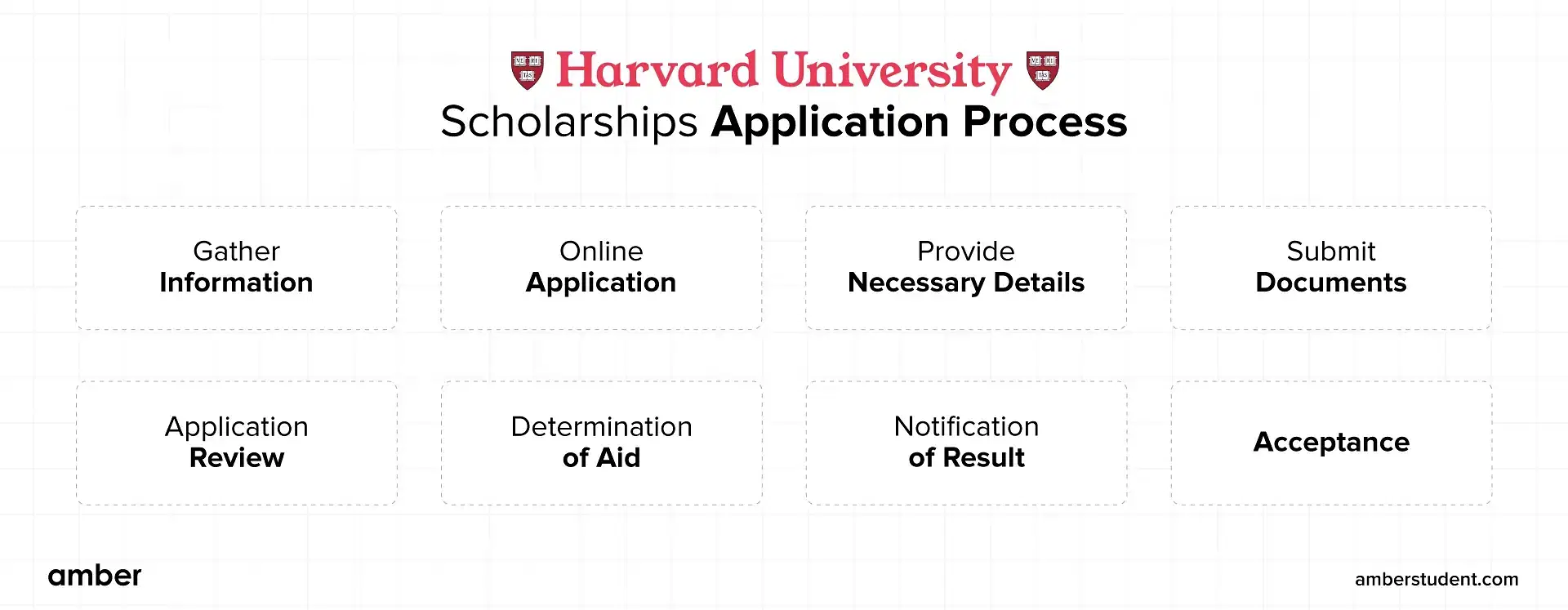 VE RI TAS Harvard University VE RI TAS
Scholarships Application Process

Gather
Information

Online
Application

Provide
Necessary Details

Submit
Documents

Application
Review

Determination
of Aid

Notification
of Result

Acceptance

amber

amberstudent.com